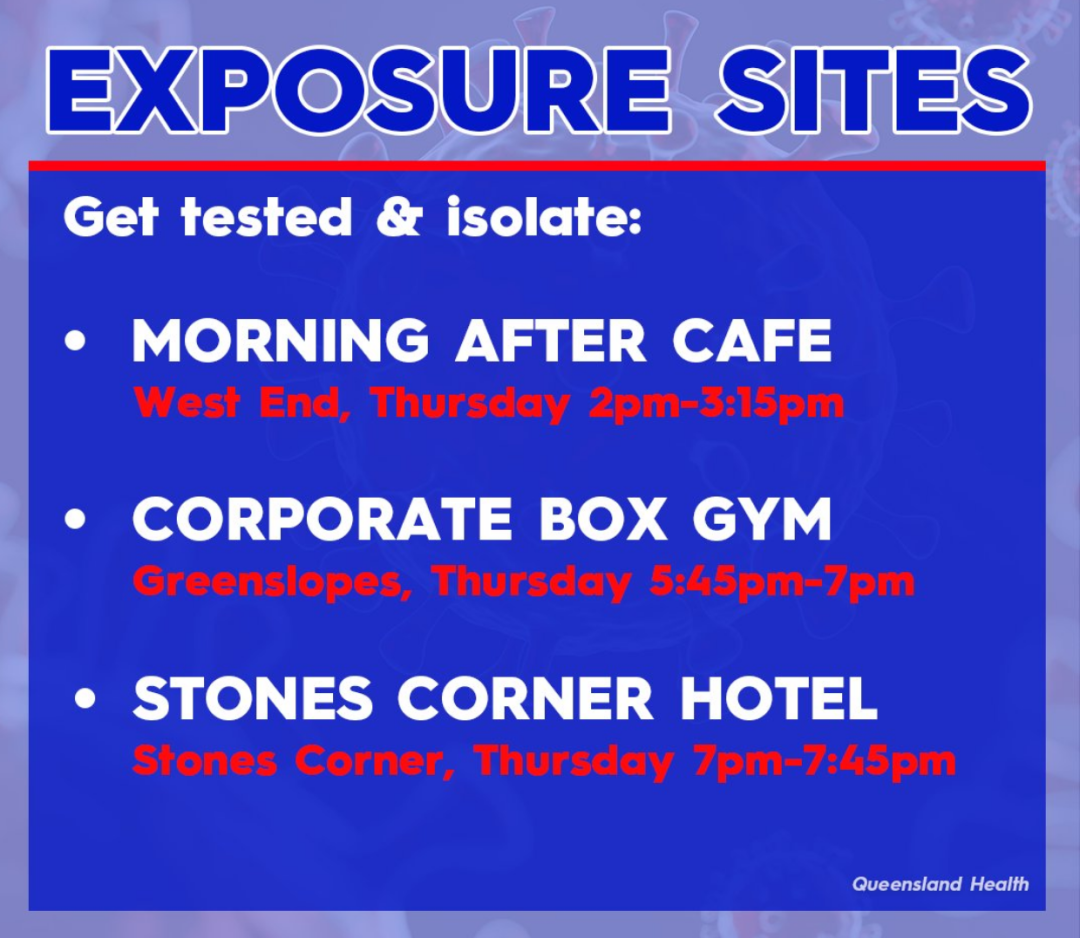 EXPOSURE SITES

Get tested & isolate:

• MORNING AFTER CAFE
West End, Thursday 2pm-3:15pm

• CORPORATE BOX GYM
Greenslopes, Thursday 5:45pm-7pm

• STONES CORNER HOTEL
Stones Corner, Thursday 7pm-7:45pm

Queensland Health